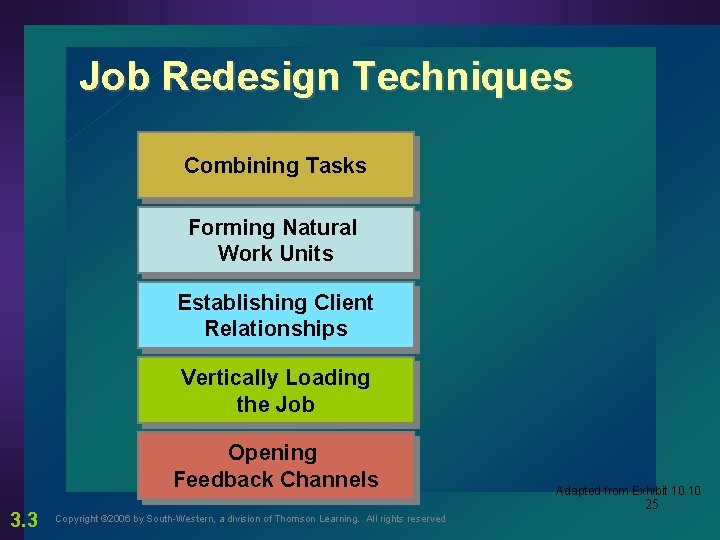 Job Redesign Techniques

Combining Tasks

Forming Natural Work Units

Establishing Client Relationships

Vertically Loading the Job

Opening Feedback Channels

Adapted from Exhibit 10.10

25

3.3

Copyright ©2006 by South-Western, a division of Thomson Learning. All rights reserved